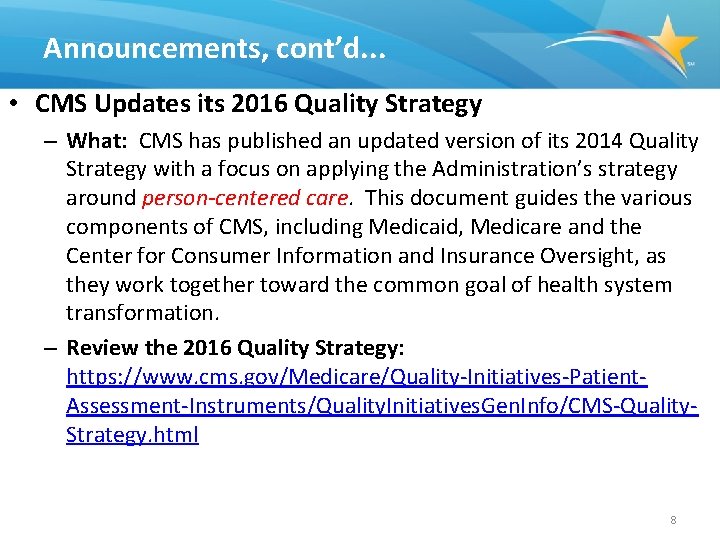 Announcements, cont'd...

SM

• CMS Updates its 2016 Quality Strategy

– What: CMS has published an updated version of its 2014 Quality Strategy with a focus on applying the Administration's strategy around person-centered care. This document guides the various components of CMS, including Medicaid, Medicare and the Center for Consumer Information and Insurance Oversight, as they work together toward the common goal of health system transformation.

– Review the 2016 Quality Strategy: https://www.cms.gov/Medicare/Quality-Initiatives-Patient-Assessment-Instruments/QualityInitiativesGenInfo/CMS-Quality-Strategy.html

8